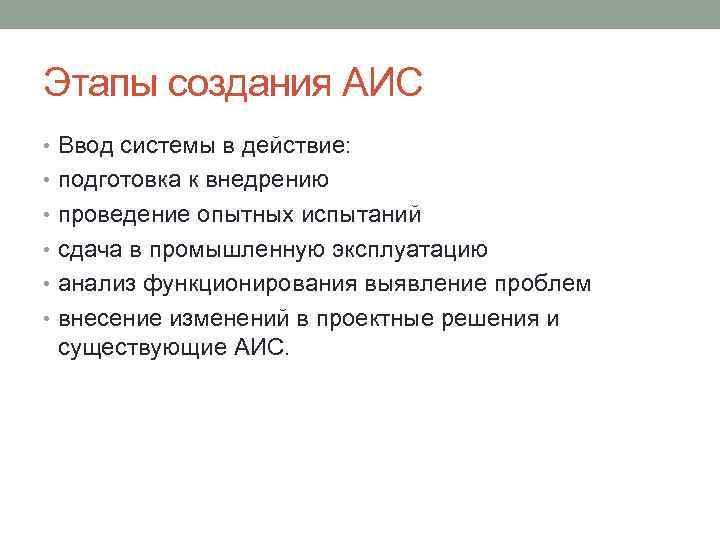 Этапы создания АИС

• Ввод системы в действие:
• подготовка к внедрению
• проведение опытных испытаний
• сдача в промышленную эксплуатацию
• анализ функционирования выявление проблем
• внесение изменений в проектные решения и существующие АИС.